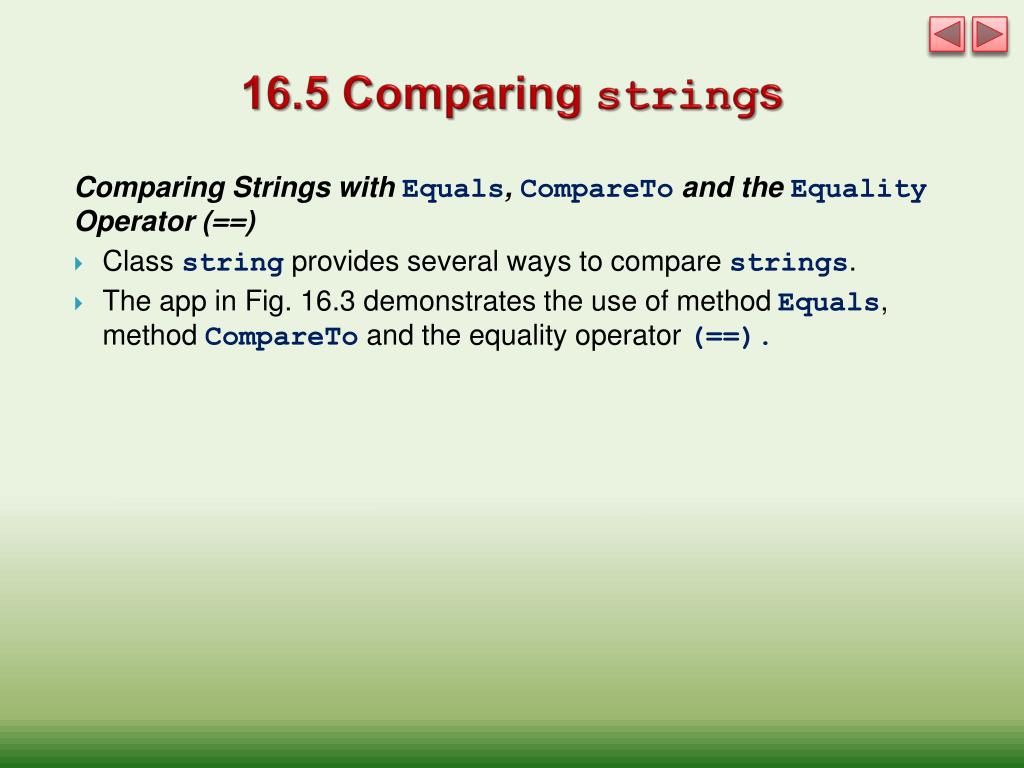 16.5 Comparing strings

Comparing Strings with Equals, CompareTo and the Equality Operator (==)

Class string provides several ways to compare strings.

The app in Fig. 16.3 demonstrates the use of method Equals, method CompareTo and the equality operator (==).